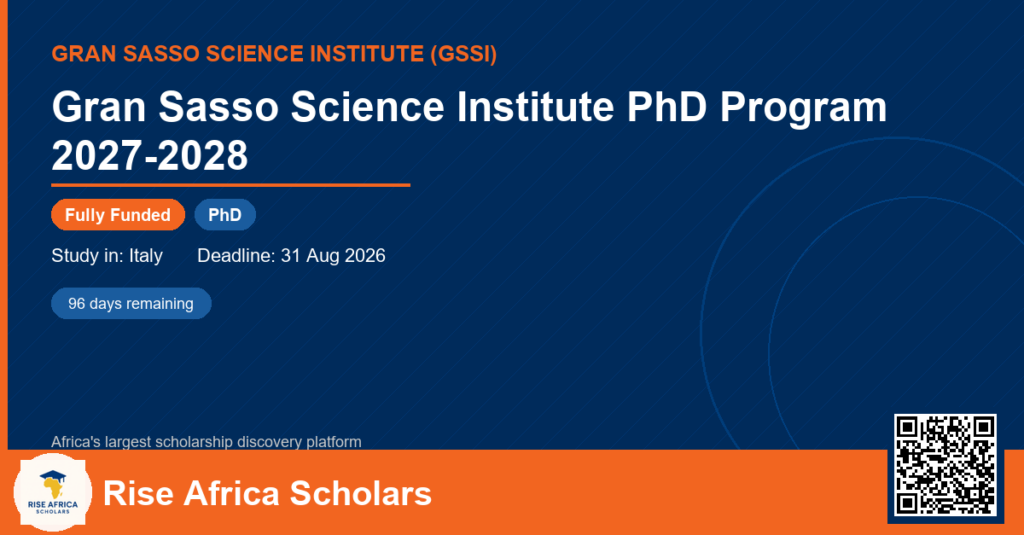 GRAN SASSO SCIENCE INSTITUTE (GSSI)

Gran Sasso Science Institute PhD Program 2027-2028

Fully Funded

PhD

Study in: Italy

Deadline: 31 Aug 2026

96 days remaining

Africa's largest scholarship discovery platform

RISE AFRICA SCHOLARS

Rise Africa Scholars